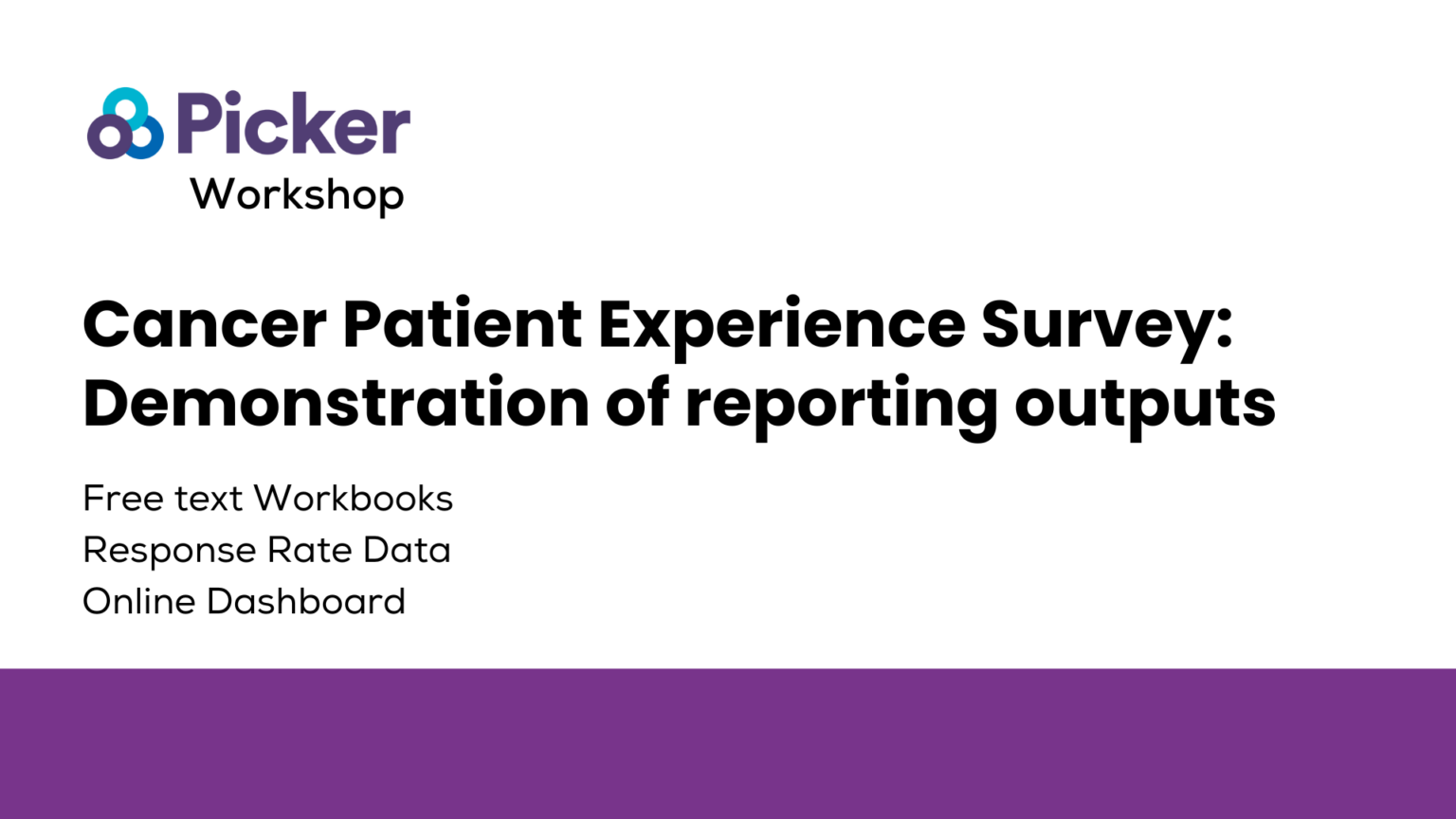 Picker
Workshop

Cancer Patient Experience Survey: Demonstration of reporting outputs

Free text Workbooks
Response Rate Data
Online Dashboard